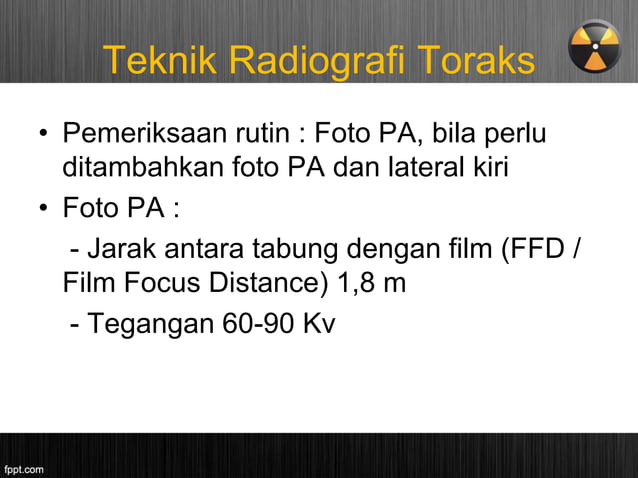 Teknik Radiografi Toraks

• Pemeriksaan rutin : Foto PA, bila perlu ditambahkan foto PA dan lateral kiri

• Foto PA :

- Jarak antara tabung dengan film (FFD / Film Focus Distance) 1,8 m

- Tegangan 60-90 Kv

fppt.com